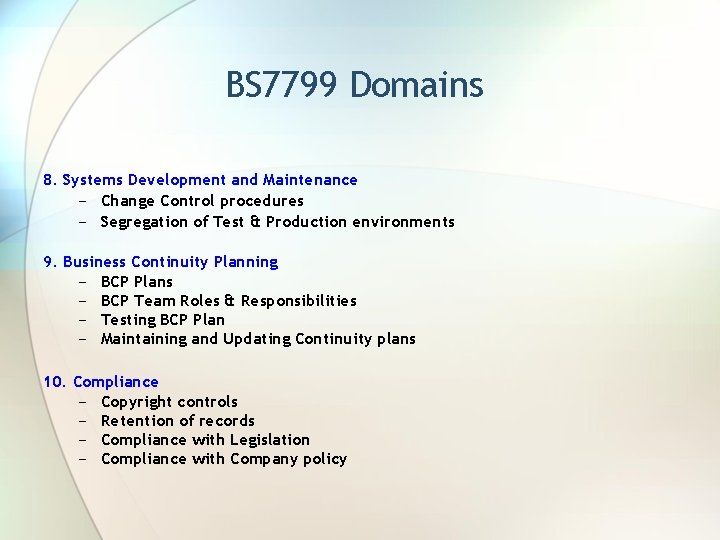 BS7799 Domains

8. Systems Development and Maintenance
– Change Control procedures
– Segregation of Test & Production environments

9. Business Continuity Planning
– BCP Plans
– BCP Team Roles & Responsibilities
– Testing BCP Plan
– Maintaining and Updating Continuity plans

10. Compliance
– Copyright controls
– Retention of records
– Compliance with Legislation
– Compliance with Company policy